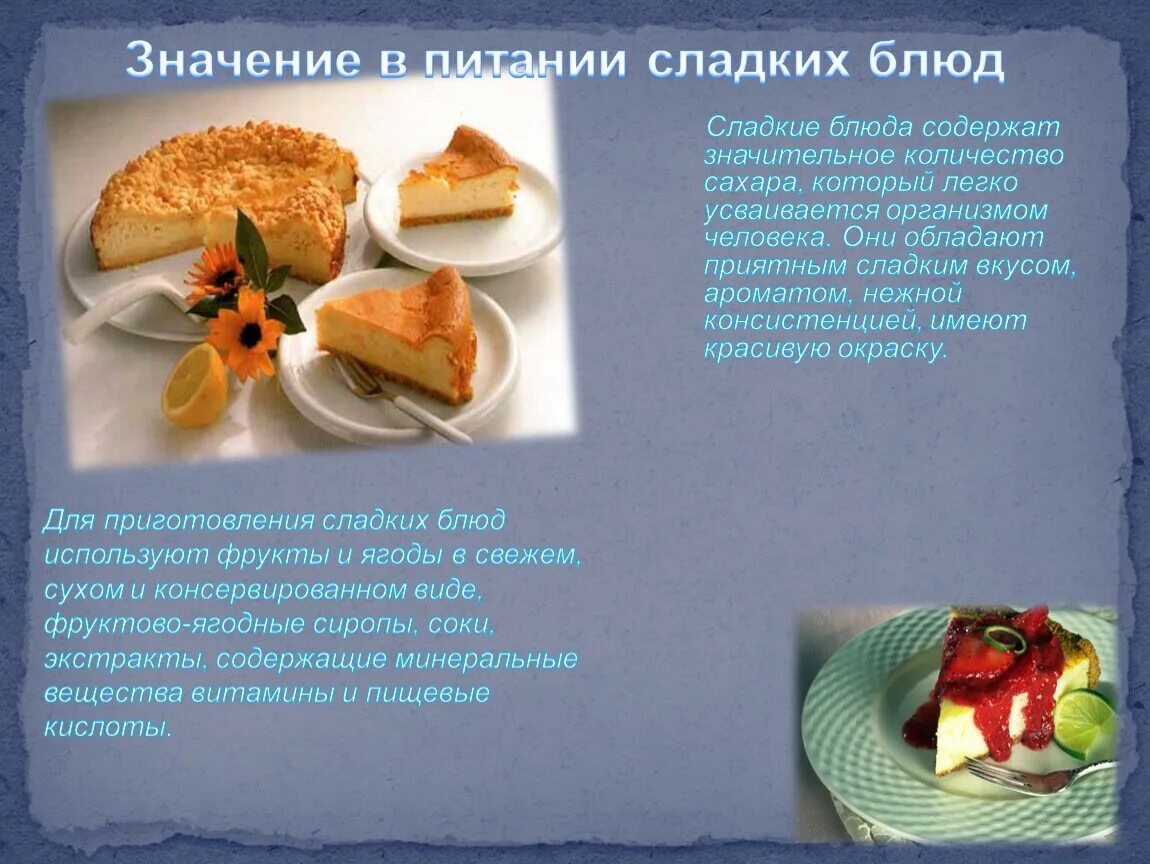 Значение в питании сладких блюд

Сладкие блюда содержат значительное количество сахара, который легко усваивается организмом человека. Они обладают приятным сладким вкусом, ароматом, нежной консистенцией, имеют красивую окраску.

Для приготовления сладких блюд используют фрукты и ягоды в свежем, сухом и консервированном виде, фруктово-ягодные сиропы, соки, экстракты, содержащие минеральные вещества витамины и пищевые кислоты.